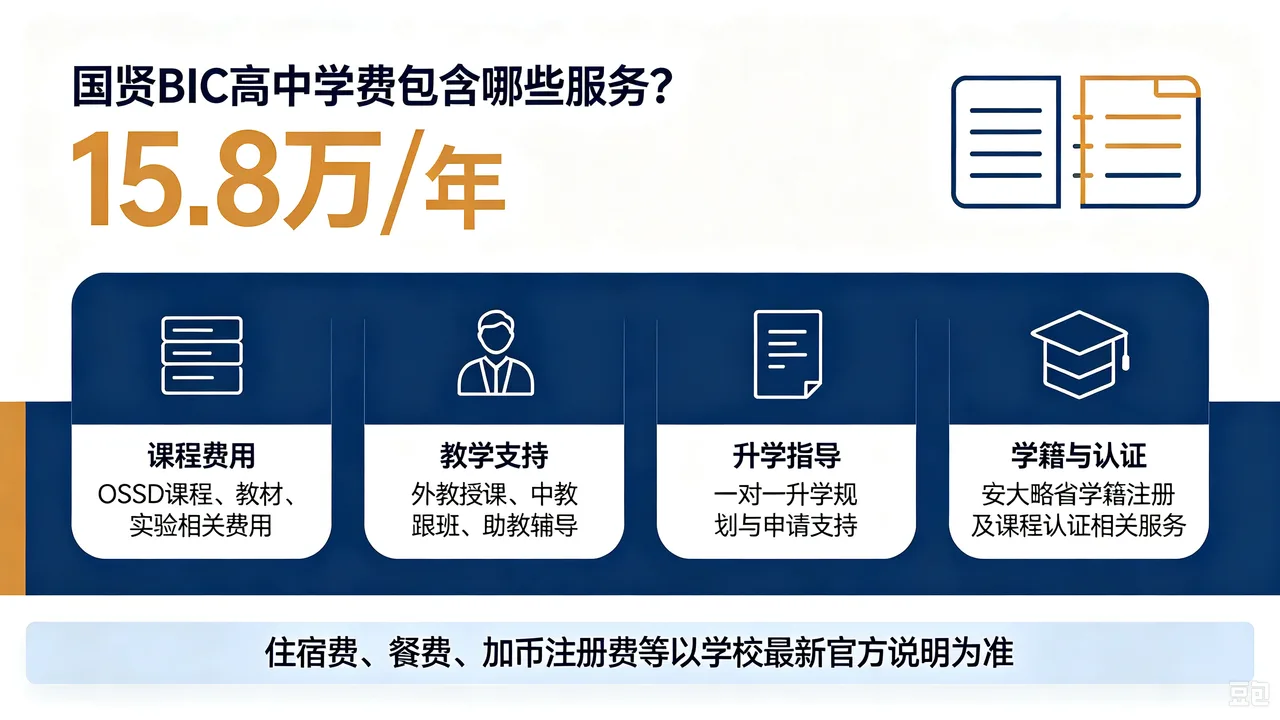 国贤BIC高中学费包含哪些服务？

15.8万/年

课程费用
OSSD课程、教材、实验相关费用

教学支持
外教授课、中教跟班、助教辅导

升学指导
一对一升学规划与申请支持

学籍与认证
安大略省学籍注册及课程认证相关服务

住宿费、餐费、加币注册费等以学校最新官方说明为准

豆包